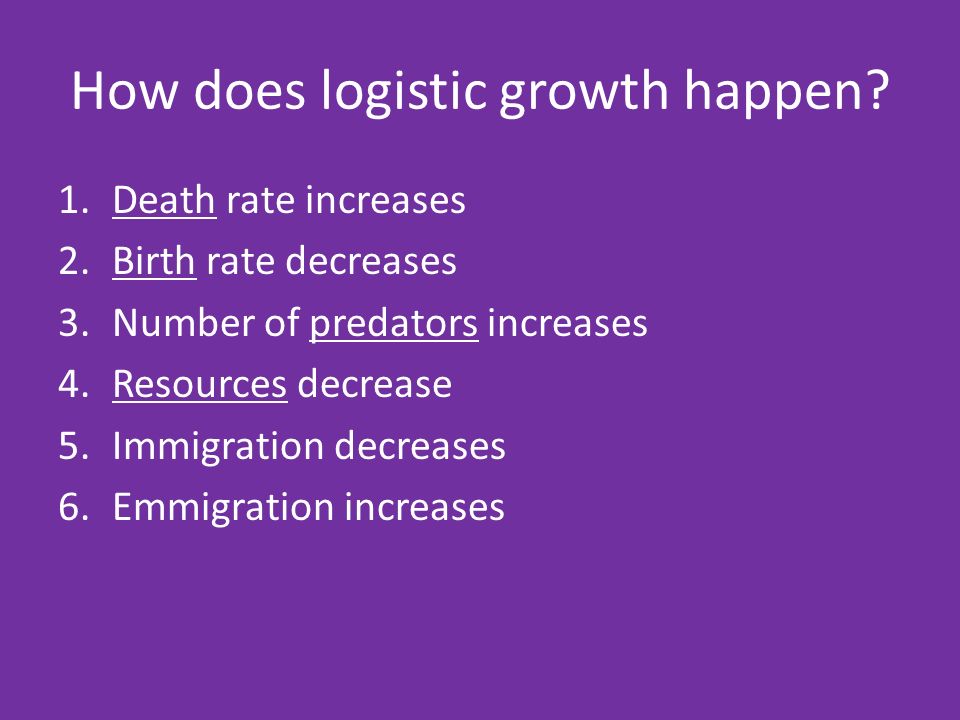 How does logistic growth happen?

1. Death rate increases
2. Birth rate decreases
3. Number of predators increases
4. Resources decrease
5. Immigration decreases
6. Emmigration increases